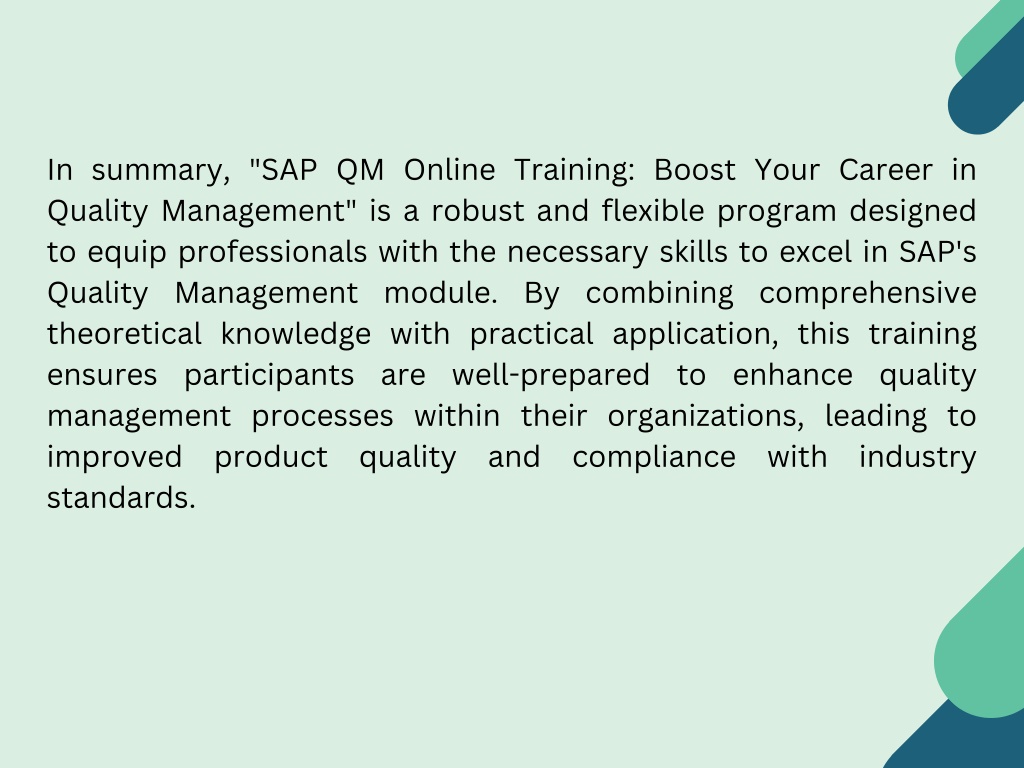 In summary, "SAP QM Online Training: Boost Your Career in Quality Management" is a robust and flexible program designed to equip professionals with the necessary skills to excel in SAP's Quality Management module. By combining comprehensive theoretical knowledge with practical application, this training ensures participants are well-prepared to enhance quality management processes within their organizations, leading to improved product quality and compliance with industry standards.